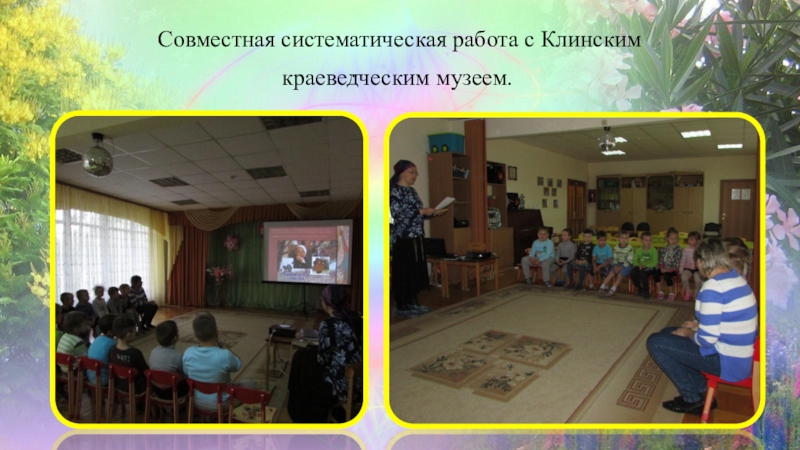 Совместная систематическая работа с Клинским краеведческим музеем.